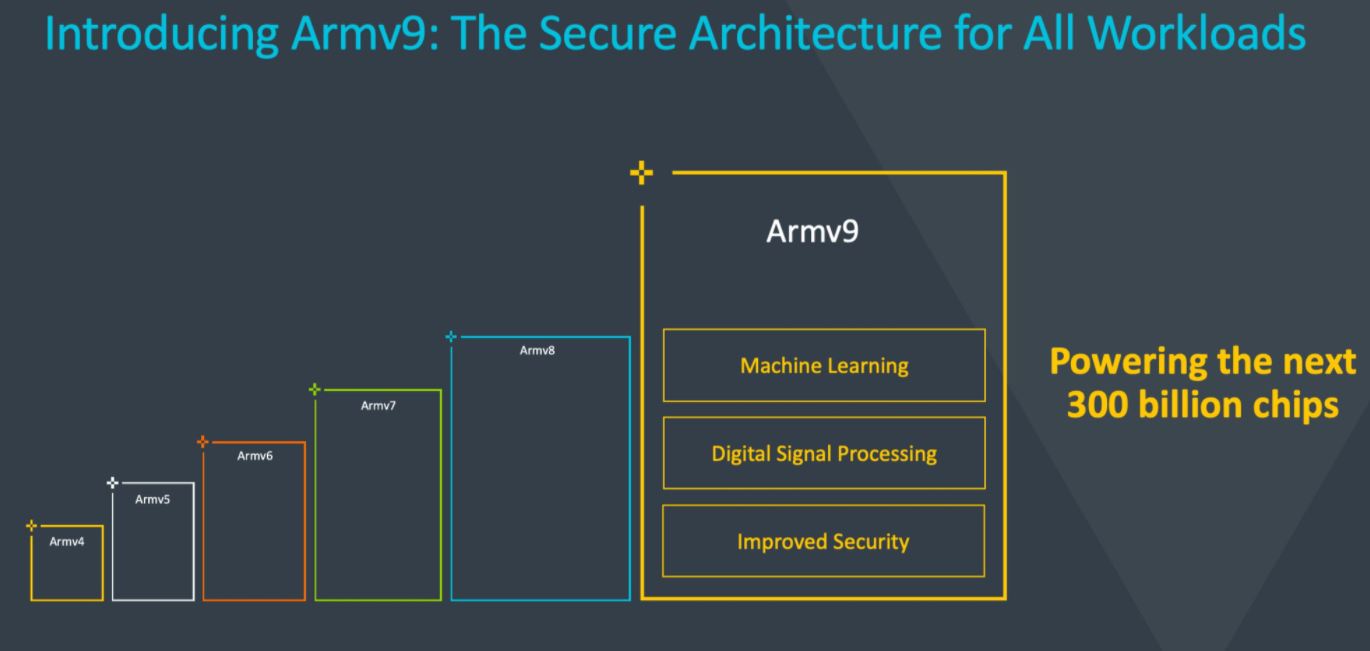 Introducing Armv9: The Secure Architecture for All Workloads

Armv4

Armv5

Armv6

Armv7

Armv8

Armv9

Machine Learning

Digital Signal Processing

Improved Security

Powering the next 300 billion chips